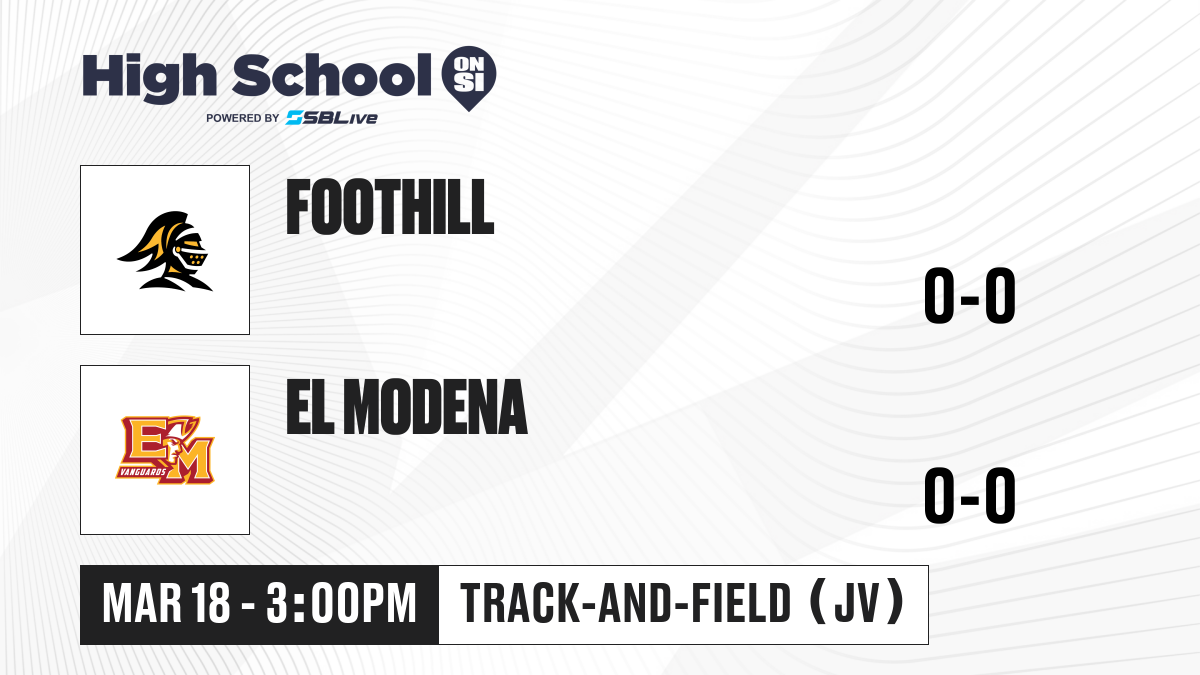 High School ON SI
POWERED BY SBLive

FOOTHILL

0-0

EM
VANGUARDS

EL MODENA

0-0

MAR 18 - 3:00PM

TRACK-AND-FIELD (JV)